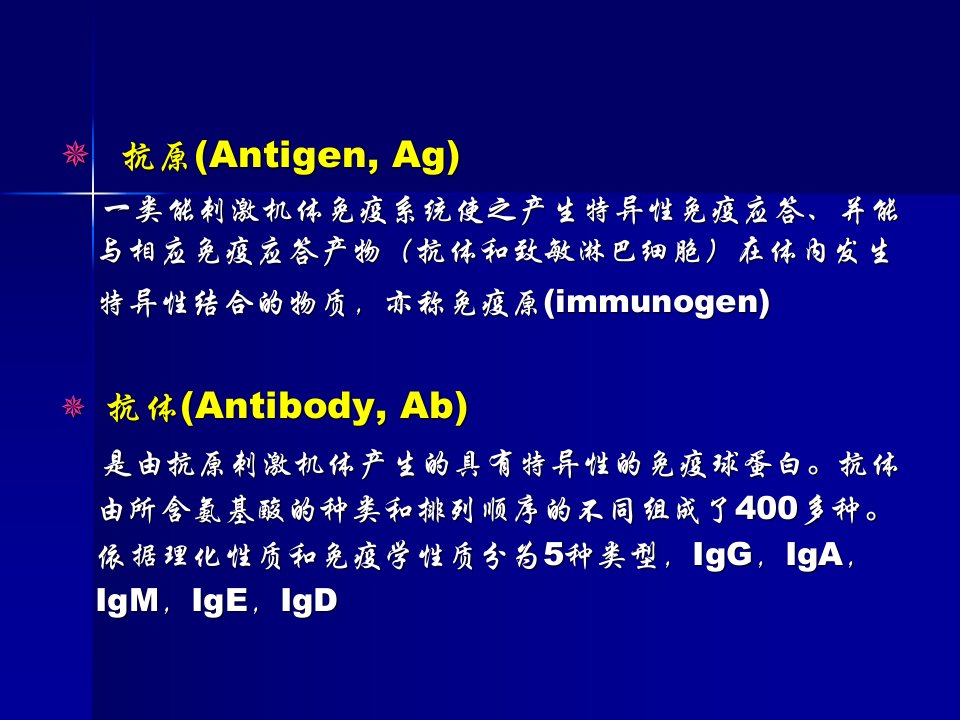 抗原(Antigen, Ag)

一类能刺激机体免疫系统使之产生特异性免疫应答、并能与相应免疫应答产物（抗体和致敏淋巴细胞）在体内发生特异性结合的物质，亦称免疫原(immunogen)

抗体(Antibody, Ab)

是由抗原刺激机体产生的具有特异性的免疫球蛋白。抗体由所含氨基酸的种类和排列顺序的不同组成了400多种。依据理化性质和免疫学性质分为5种类型，IgG，IgA，IgM，IgE，IgD